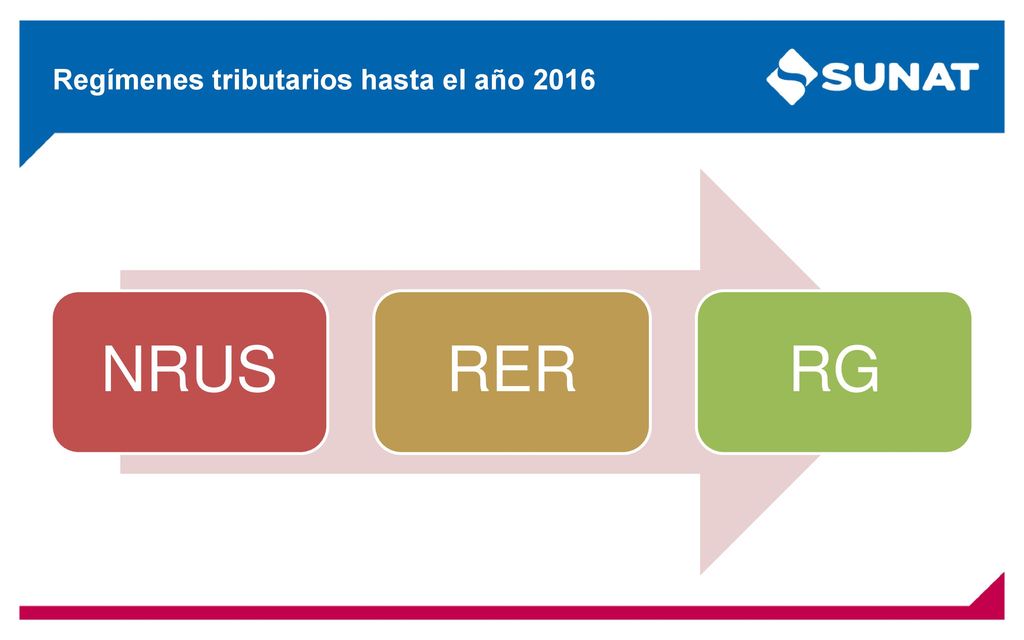 Regímenes tributarios hasta el año 2016

SUNAT

NRUS

RER

RG